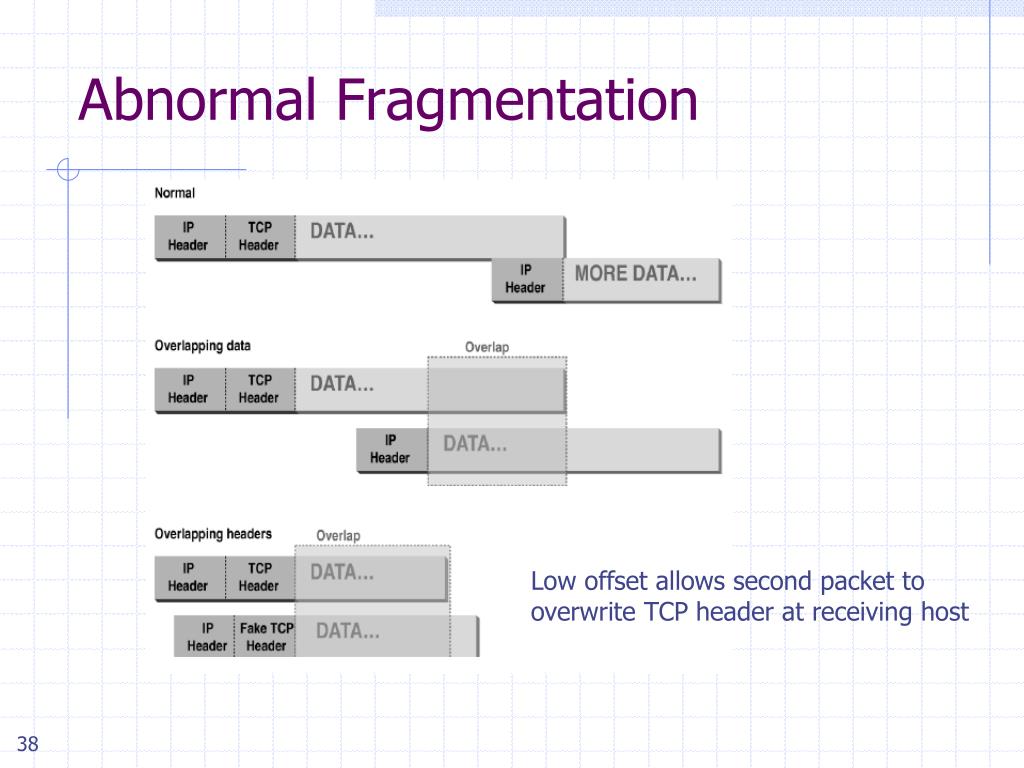 Abnormal Fragmentation

Normal

IP Header TCP Header DATA...

IP Header MORE DATA...

Overlapping data

Overlap

IP Header TCP Header DATA...

IP Header DATA...

Overlapping headers

Overlap

IP Header TCP Header DATA...

IP Header Fake TCP Header DATA...

Low offset allows second packet to overwrite TCP header at receiving host

38